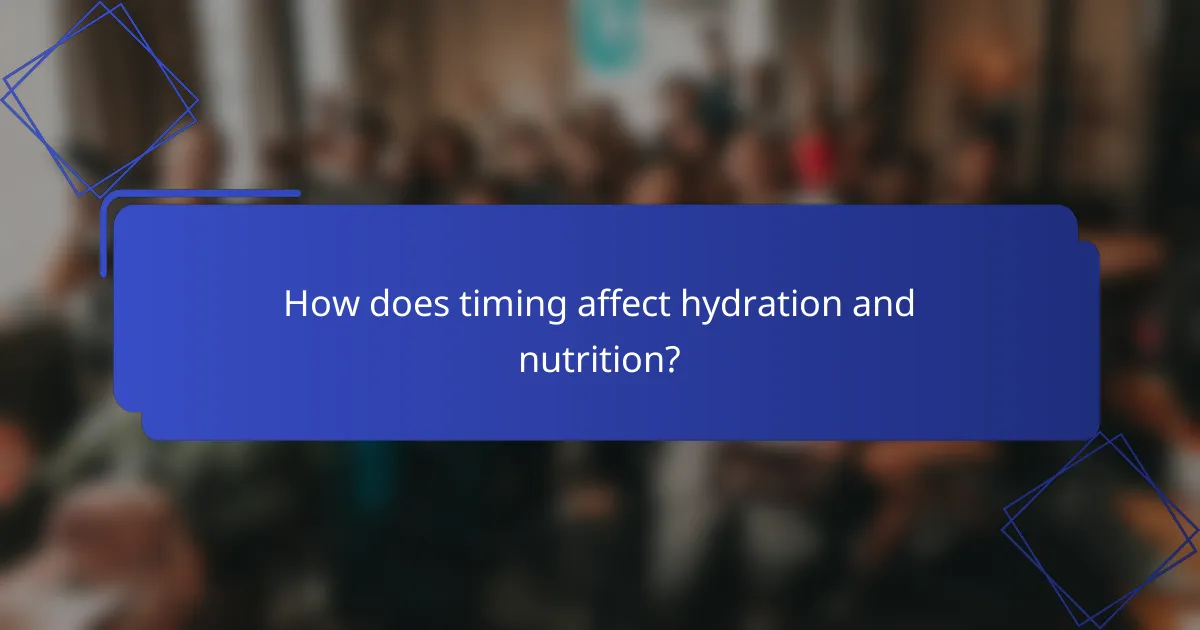 How does timing affect hydration and nutrition?